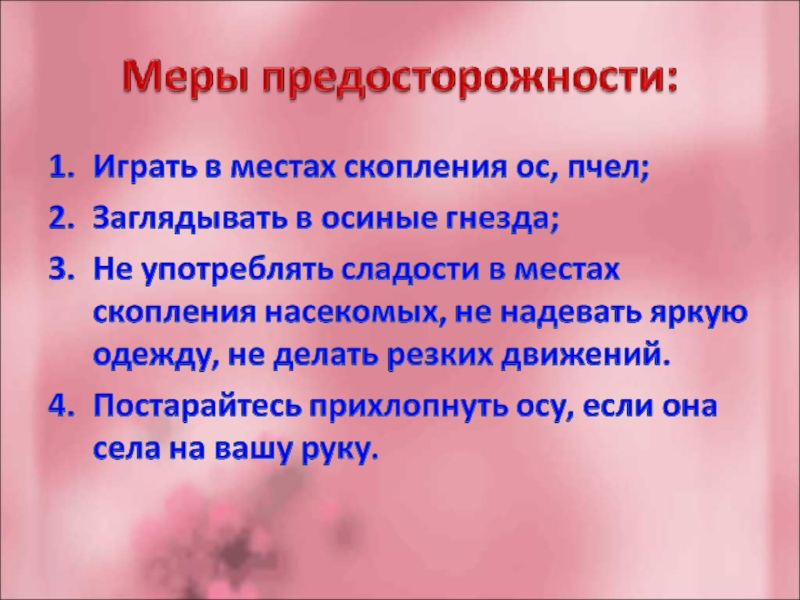 Меры предосторожности:

1. Играть в местах скопления ос, пчел;
2. Заглядывать в осиные гнезда;
3. Не употреблять сладости в местах скопления насекомых, не надевать яркую одежду, не делать резких движений.
4. Постарайтесь прихлопнуть осу, если она села на вашу руку.